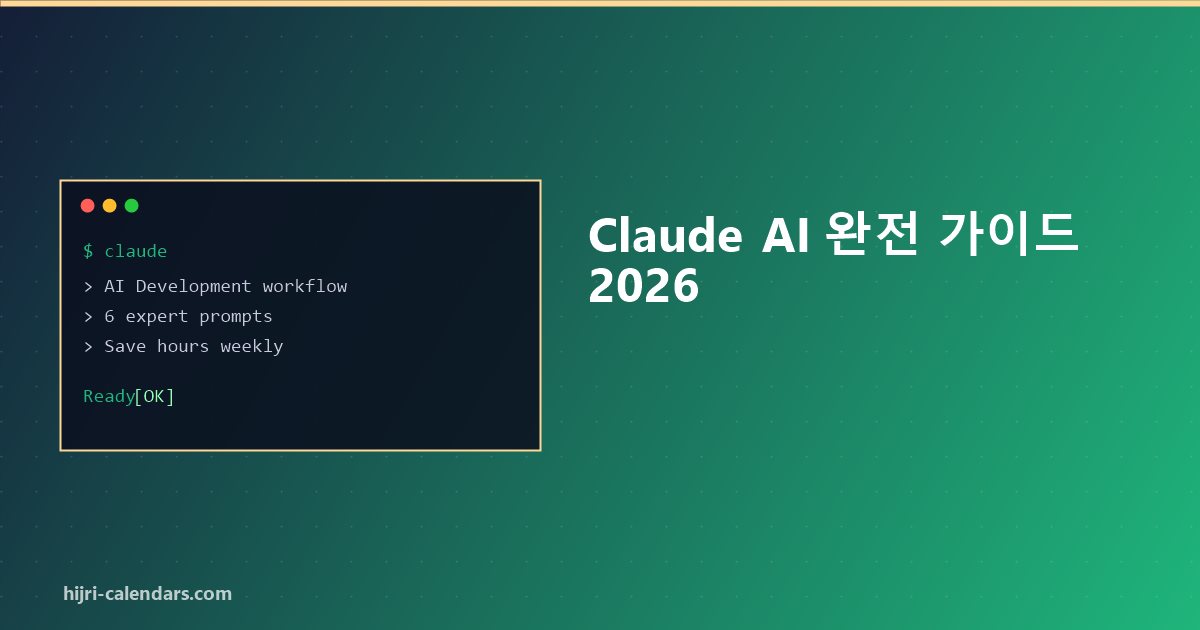 $ claude
> AI Development workflow
> 6 expert prompts
> Save hours weekly

Ready[OK]

Claude AI 완전 가이드 2026

hijri-calendars.com